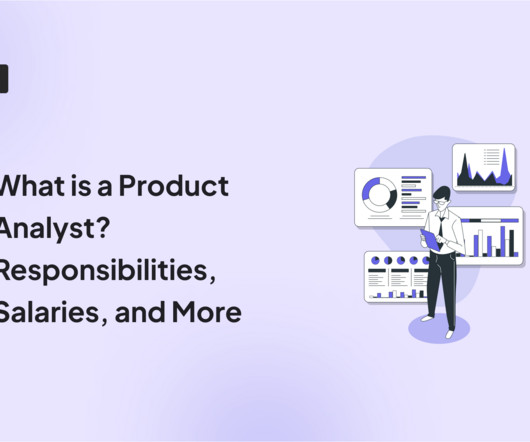 What is a Product Analyst? Responsibilities, Salaries, and More